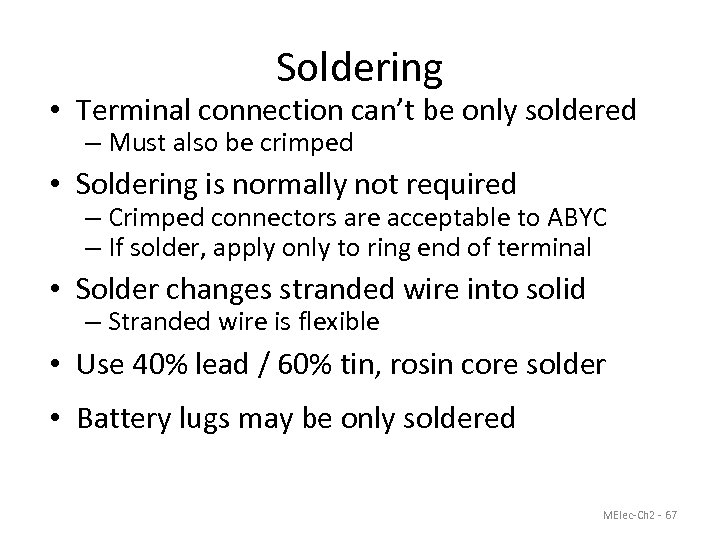 Soldering

• Terminal connection can't be only soldered
– Must also be crimped

• Soldering is normally not required
– Crimped connectors are acceptable to ABYC
– If solder, apply only to ring end of terminal

• Solder changes stranded wire into solid
– Stranded wire is flexible

• Use 40% lead / 60% tin, rosin core solder

• Battery lugs may be only soldered

MElec-Ch2 - 67